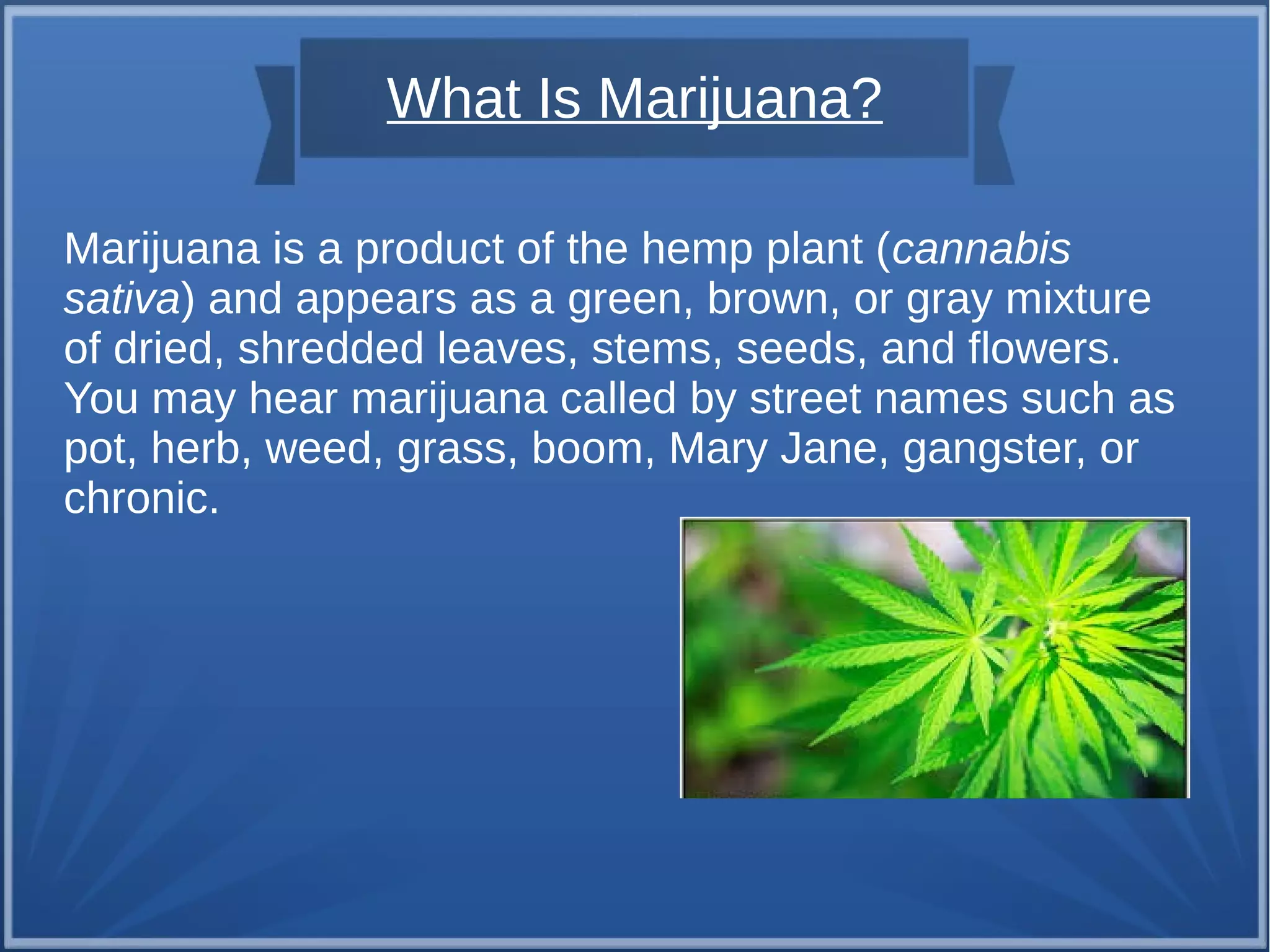 What Is Marijuana?

Marijuana is a product of the hemp plant (cannabis sativa) and appears as a green, brown, or gray mixture of dried, shredded leaves, stems, seeds, and flowers. You may hear marijuana called by street names such as pot, herb, weed, grass, boom, Mary Jane, gangster, or chronic.